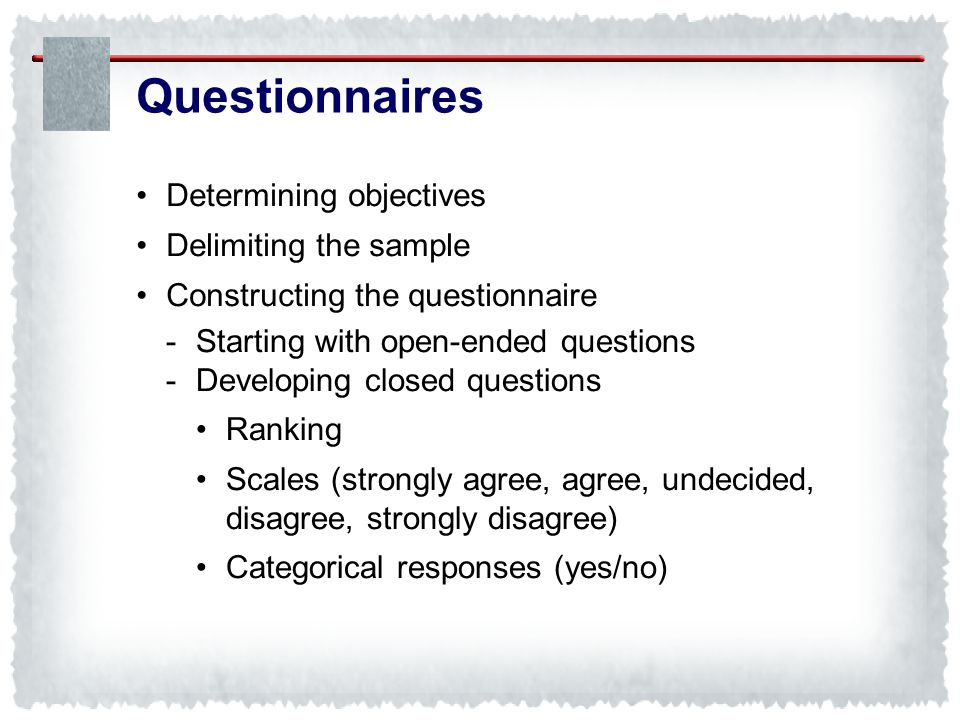 Questionnaires

• Determining objectives
• Delimiting the sample
• Constructing the questionnaire
  - Starting with open-ended questions
  - Developing closed questions
    • Ranking
    • Scales (strongly agree, agree, undecided, disagree, strongly disagree)
    • Categorical responses (yes/no)